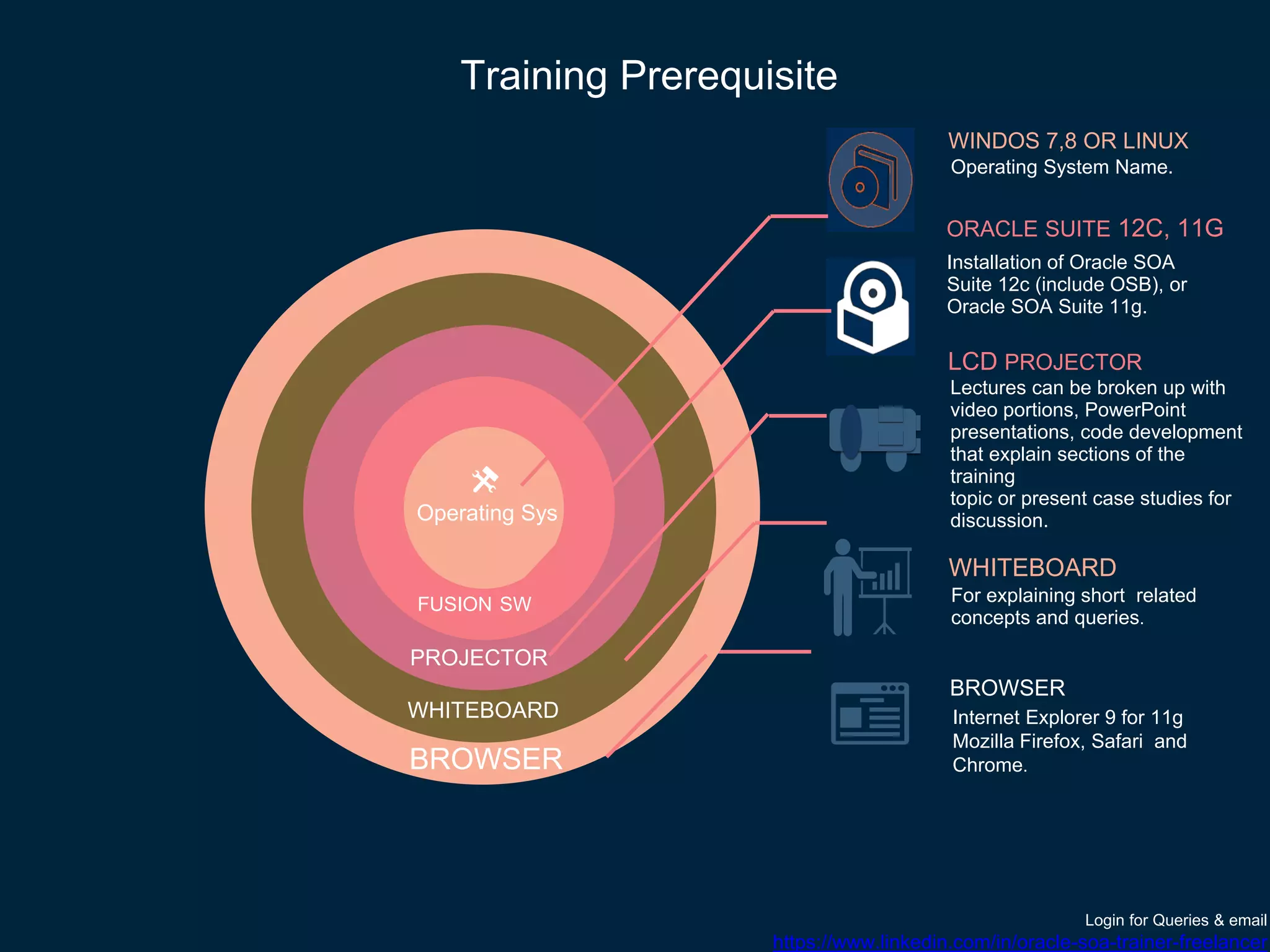 Training Prerequisite

Operating Sys

FUSION SW

PROJECTOR

WHITEBOARD

BROWSER

WINDOS 7,8 OR LINUX
Operating System Name.

ORACLE SUITE 12C, 11G
Installation of Oracle SOA Suite 12c (include OSB), or Oracle SOA Suite 11g.

LCD PROJECTOR
Lectures can be broken up with video portions, PowerPoint presentations, code development that explain sections of the training
topic or present case studies for discussion.

WHITEBOARD
For explaining short related concepts and queries.

BROWSER
Internet Explorer 9 for 11g
Mozilla Firefox, Safari and Chrome.

Login for Queries & email
https://www.linkedin.com/in/oracle-soa-trainer-freelancer